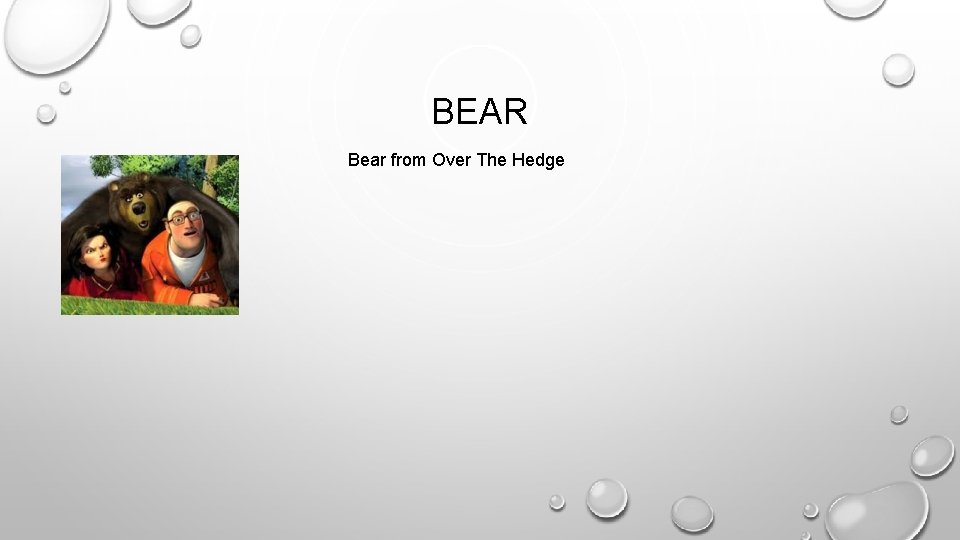 BEAR

Bear from Over The Hedge